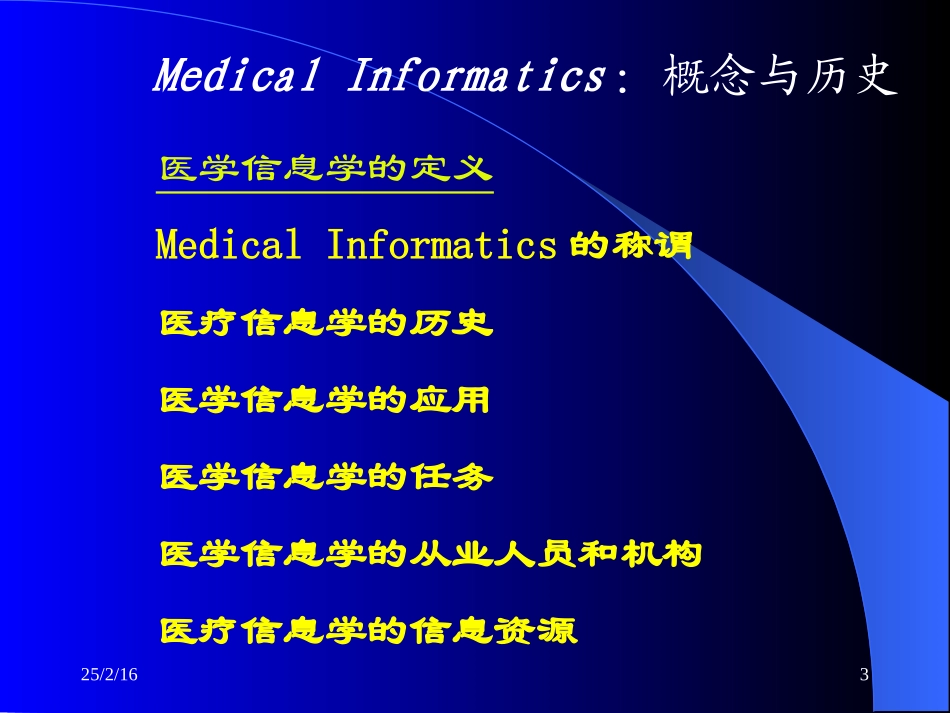 Medical Informatics: 概念与历史

医学信息学的定义

Medical Informatics 的称谓

医疗信息学的历史

医学信息学的应用

医学信息学的任务

医学信息学的从业人员和机构

医疗信息学的信息资源

25/2/16

3